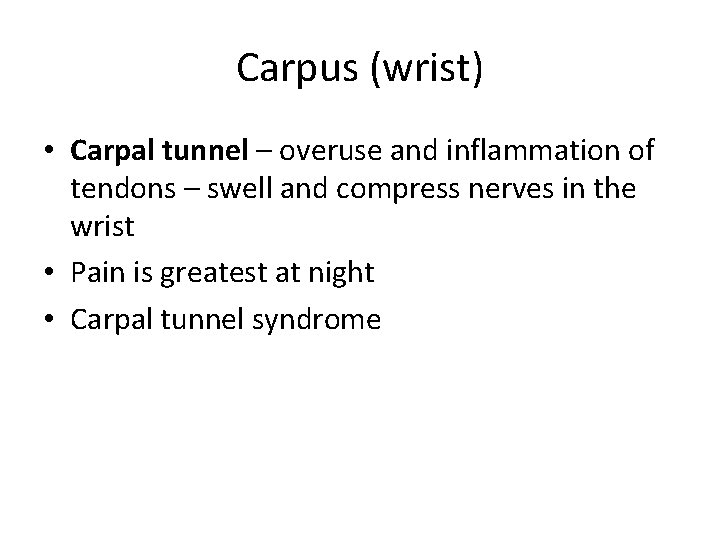 Carpus (wrist)

• Carpal tunnel – overuse and inflammation of tendons – swell and compress nerves in the wrist

• Pain is greatest at night

• Carpal tunnel syndrome